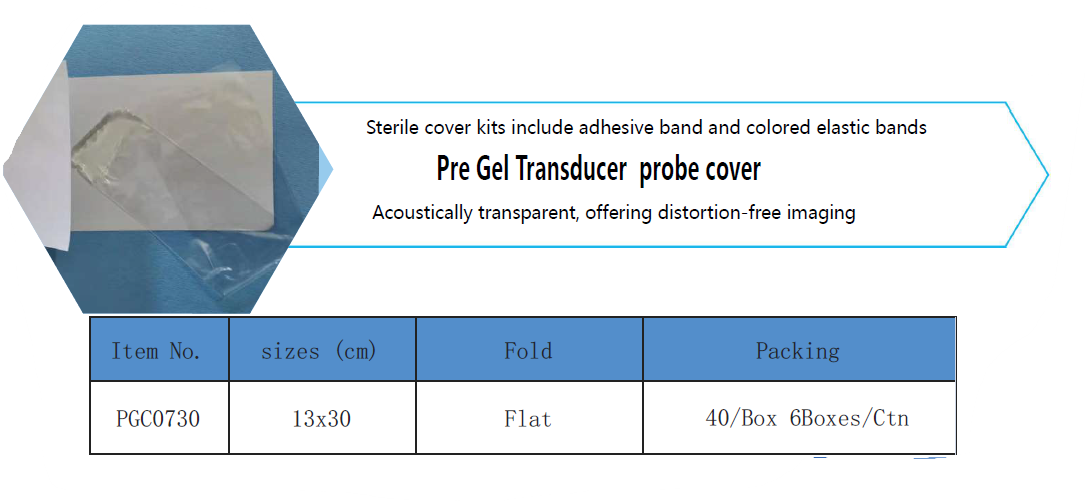 Sterile cover kits include adhesive band and colored elastic bands

Pre Gel Transducer probe cover

Acoustically transparent, offering distortion-free imaging

| Item No. | sizes (cm) | Fold | Packing |
|---|---|---|---|
| PGC0730 | 13x30 | Flat | 40/Box 6Boxes/Ctn |